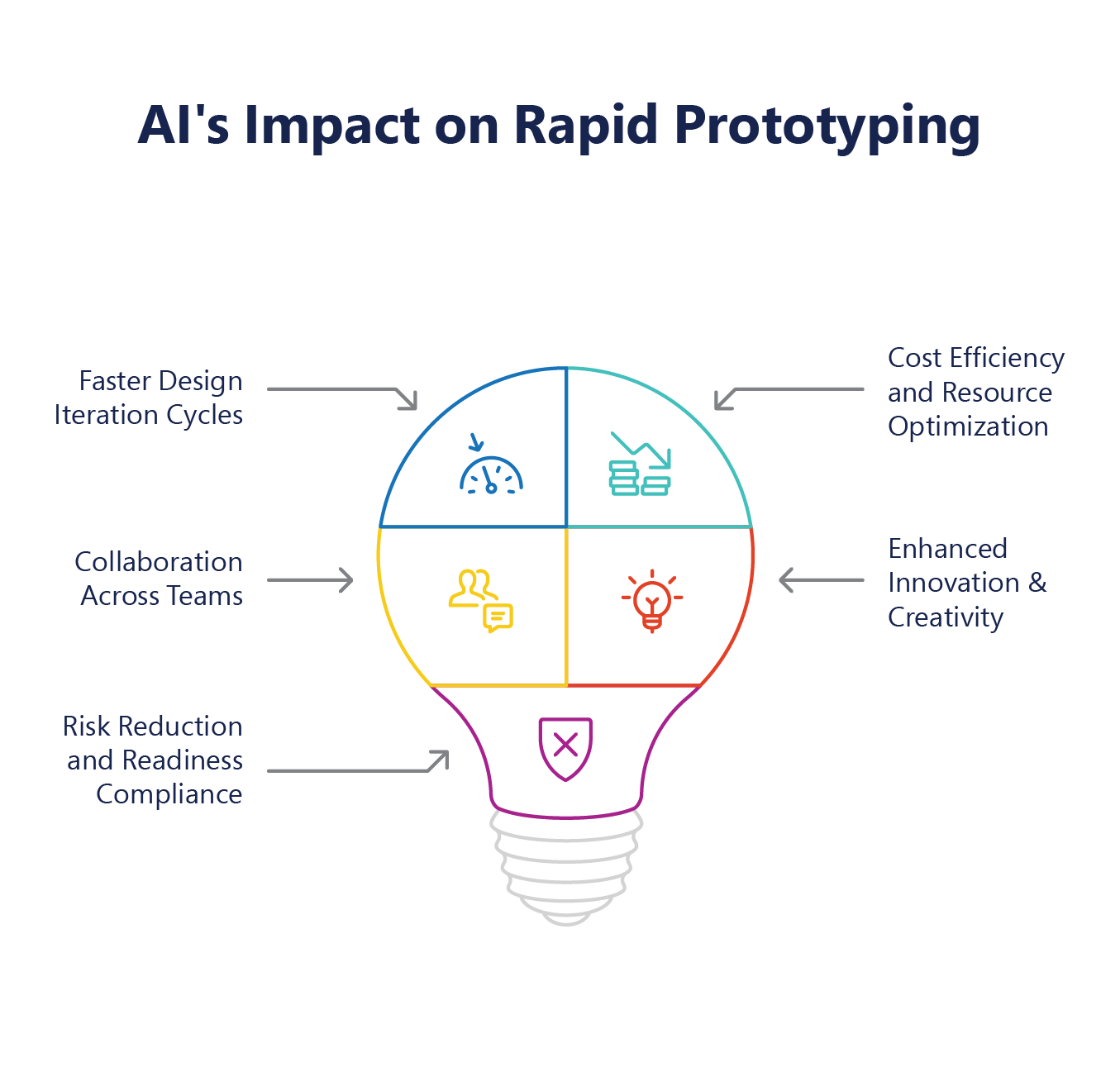 AI's Impact on Rapid Prototyping

Faster Design Iteration Cycles

Cost Efficiency and Resource Optimization

Collaboration Across Teams

Enhanced Innovation & Creativity

Risk Reduction and Readiness Compliance